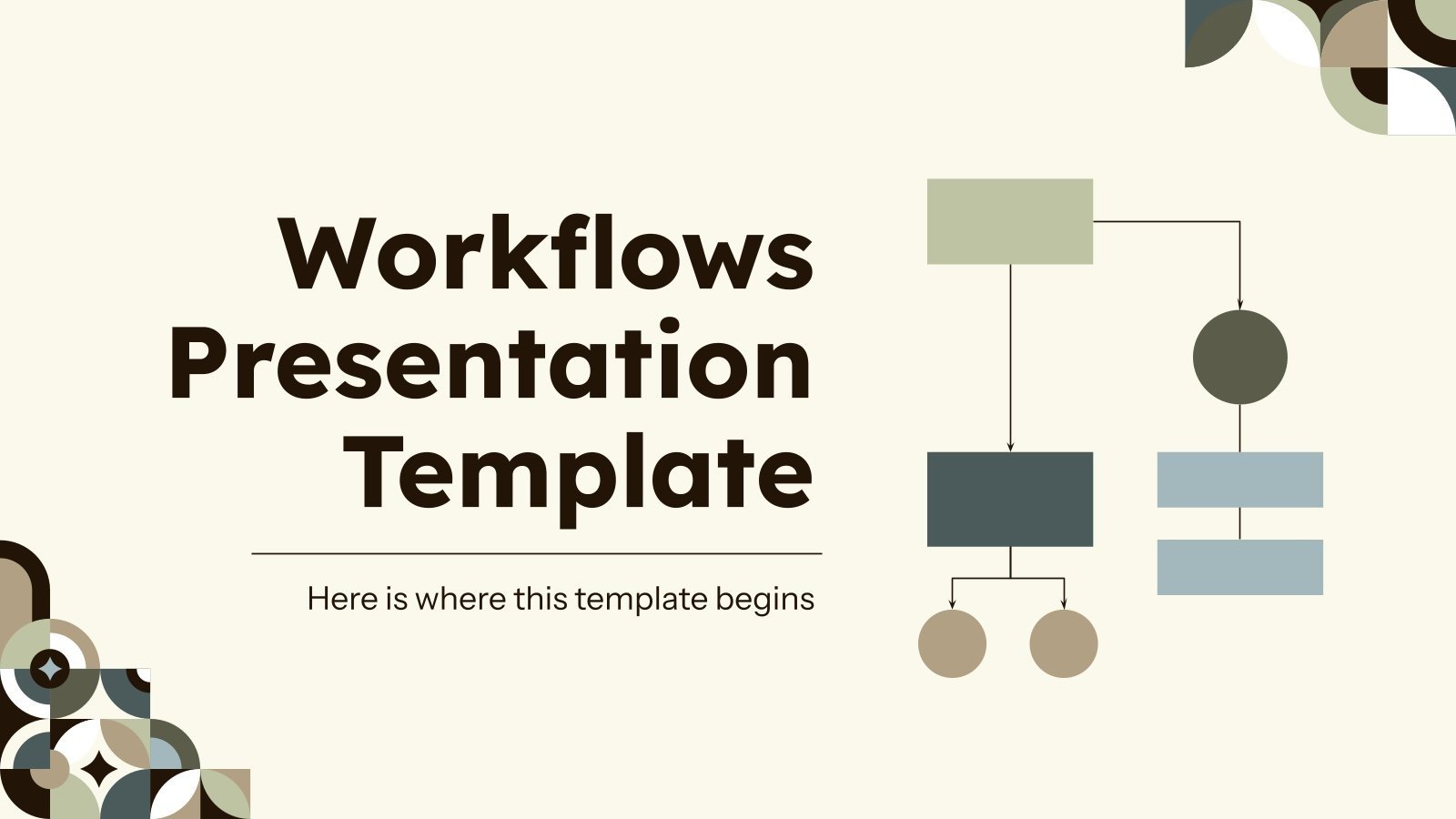 Workflows Presentation Template

Here is where this template begins